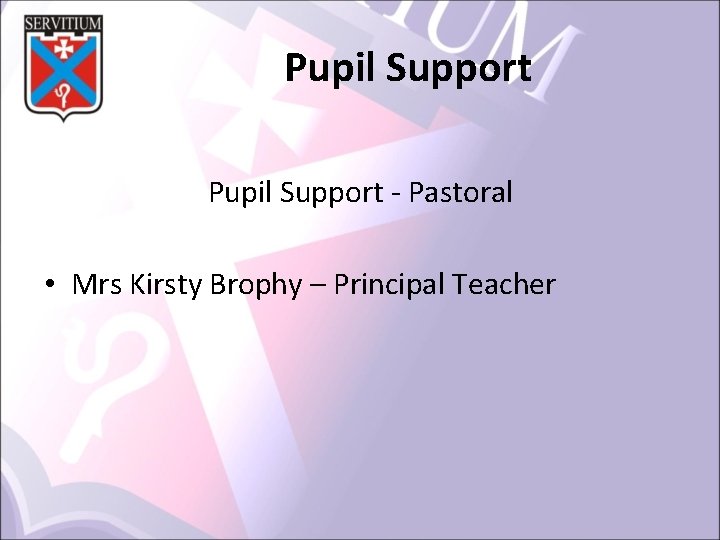 SERVITIUM

Pupil Support

Pupil Support - Pastoral

• Mrs Kirsty Brophy – Principal Teacher